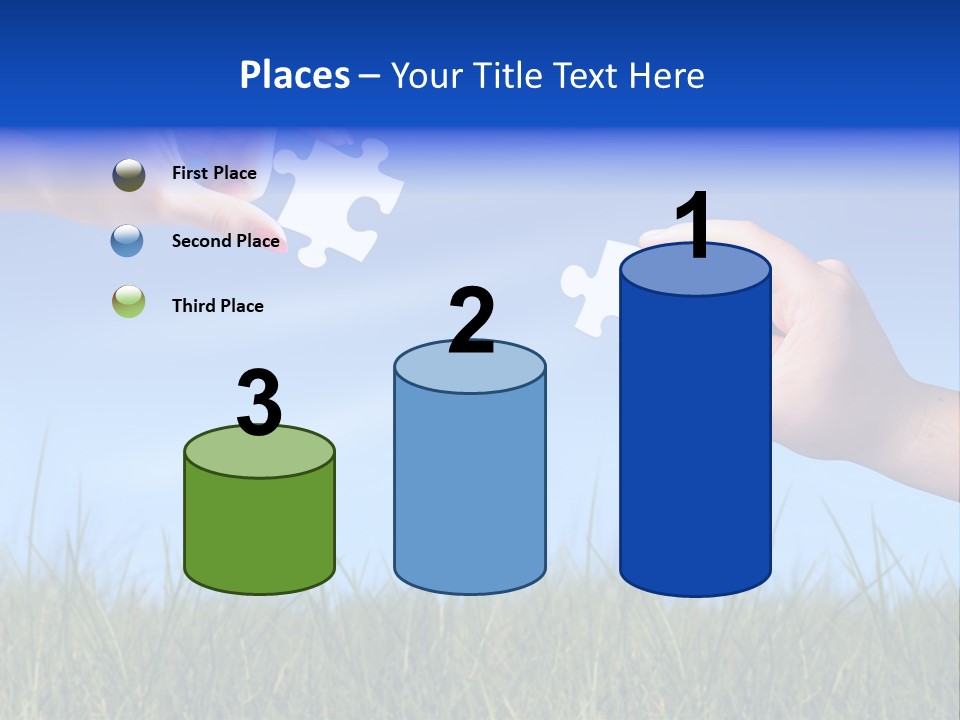 Places – Your Title Text Here

First Place

Second Place

Third Place

3

2

1